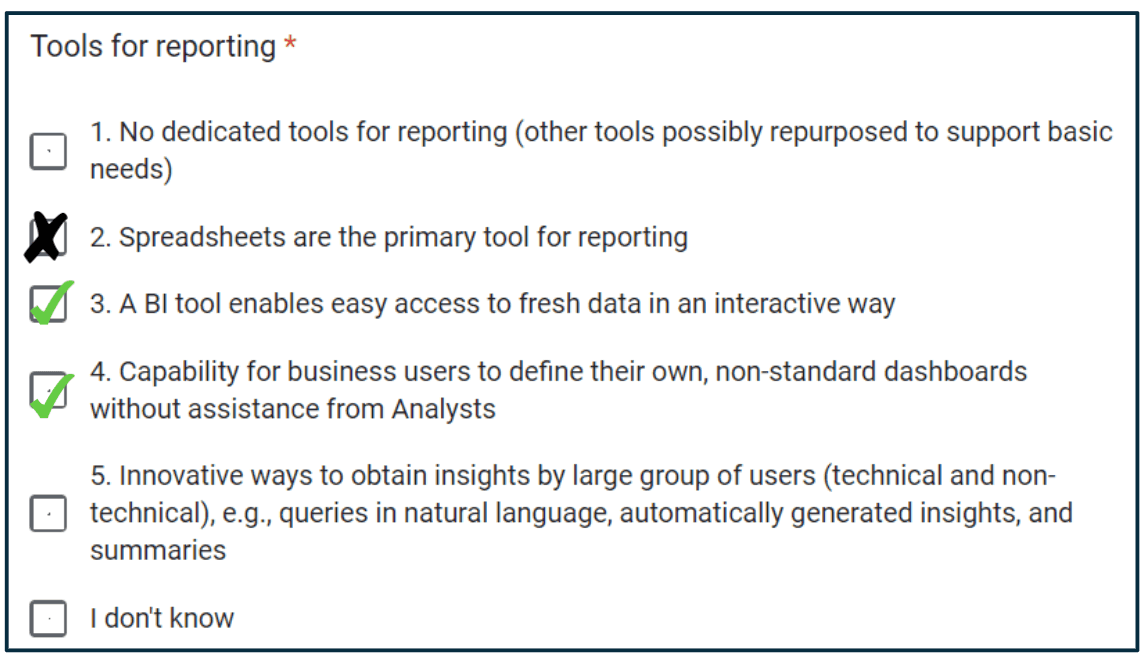 Tools for reporting *

1. No dedicated tools for reporting (other tools possibly repurposed to support basic needs)

2. Spreadsheets are the primary tool for reporting

3. A BI tool enables easy access to fresh data in an interactive way

4. Capability for business users to define their own, non-standard dashboards without assistance from Analysts

5. Innovative ways to obtain insights by large group of users (technical and non-technical), e.g., queries in natural language, automatically generated insights, and summaries

I don't know